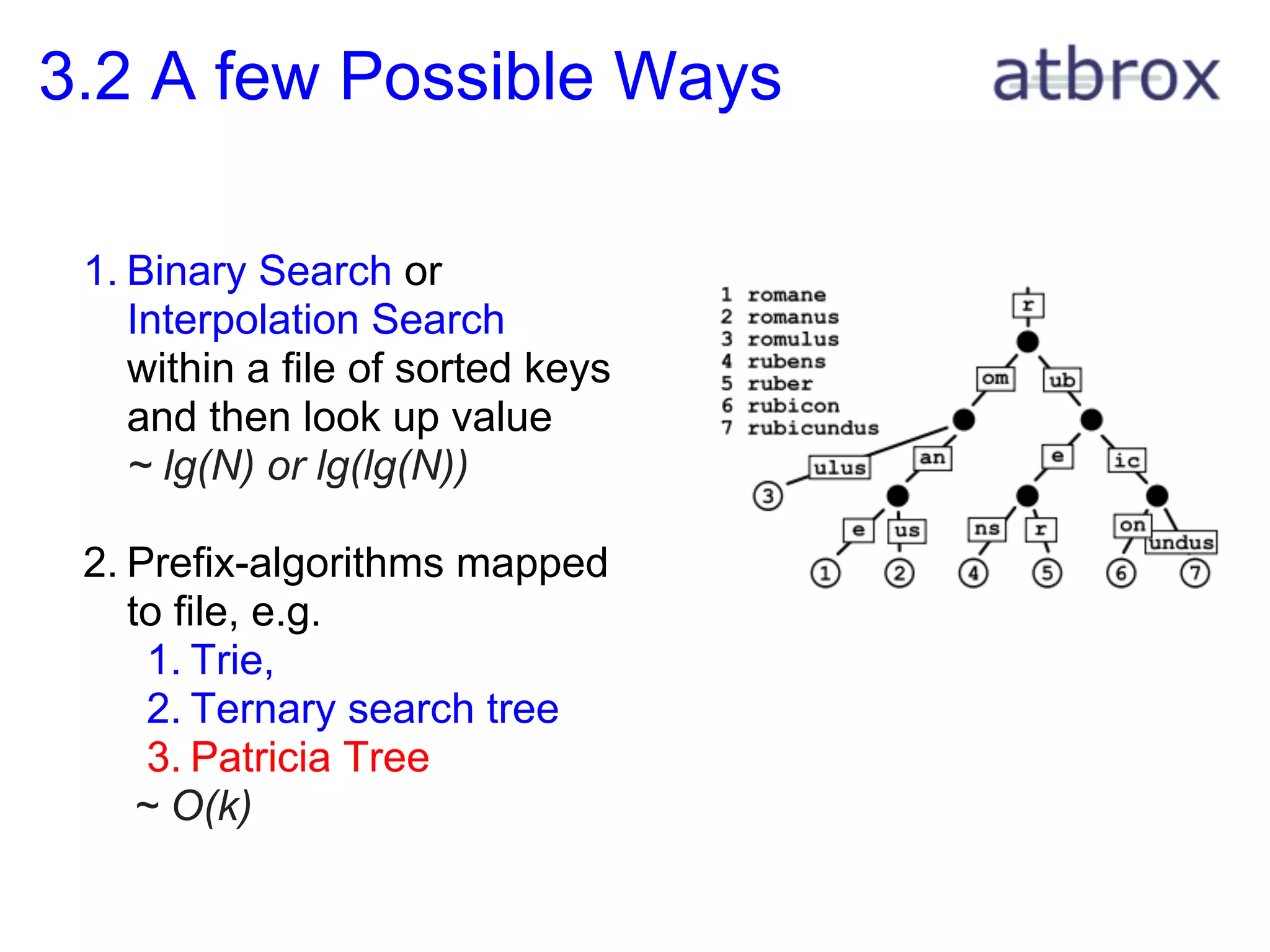 3.2 A few Possible Ways

atbrox

1. Binary Search or Interpolation Search within a file of sorted keys and then look up value
~ lg(N) or lg(lg(N))

2. Prefix-algorithms mapped to file, e.g.
1. Trie,
2. Ternary search tree
3. Patricia Tree
~ O(k)

1 romane
2 romanus
3 romulus
4 rubens
5 ruber
6 rubicon
7 rubicundus

r
om
ub
ulus
an
e
ic
3
e
us
ns
r
on
undus
1
2
4
5
6
7